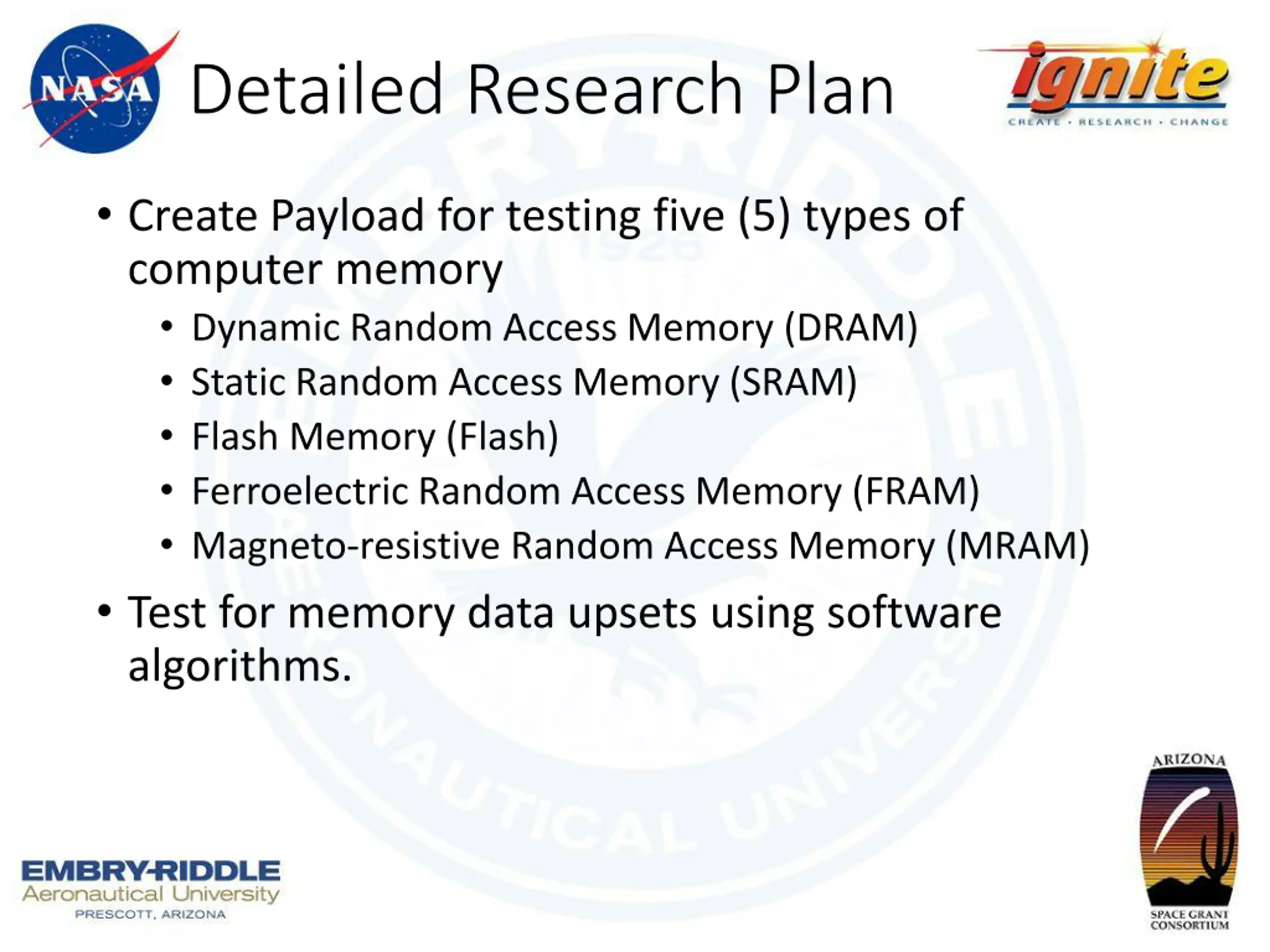 NASA

Detailed Research Plan

ignite
CREATE · RESEARCH · CHANGE

• Create Payload for testing five (5) types of computer memory
  • Dynamic Random Access Memory (DRAM)
  • Static Random Access Memory (SRAM)
  • Flash Memory (Flash)
  • Ferroelectric Random Access Memory (FRAM)
  • Magneto-resistive Random Access Memory (MRAM)
• Test for memory data upsets using software algorithms.

EMBRY-RIDDLE
Aeronautical University
PRESCOTT, ARIZONA

ARIZONA
SPACE GRANT CONSORTIUM